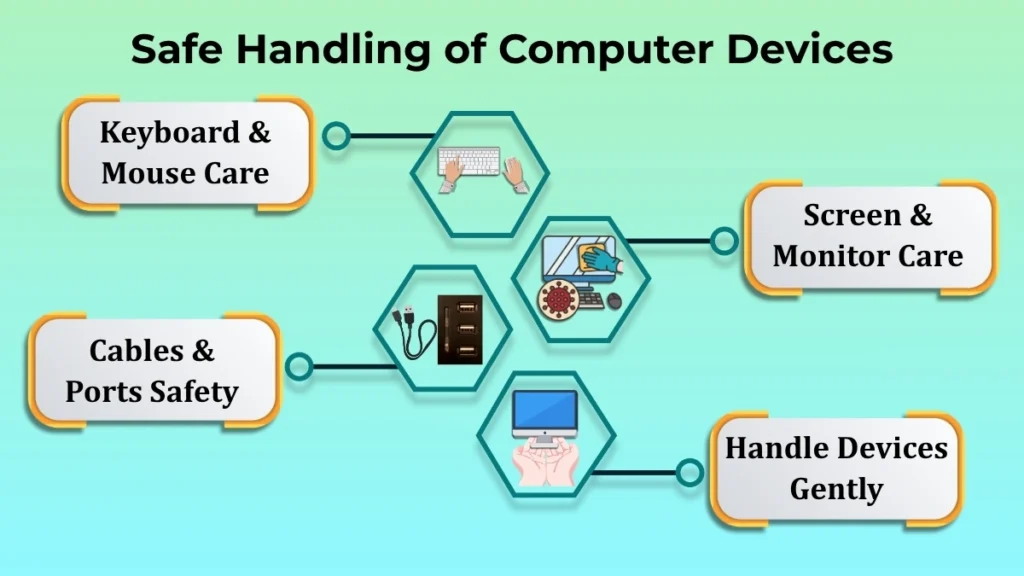 Safe Handling of Computer Devices

Keyboard & Mouse Care

Screen & Monitor Care

Cables & Ports Safety

Handle Devices Gently